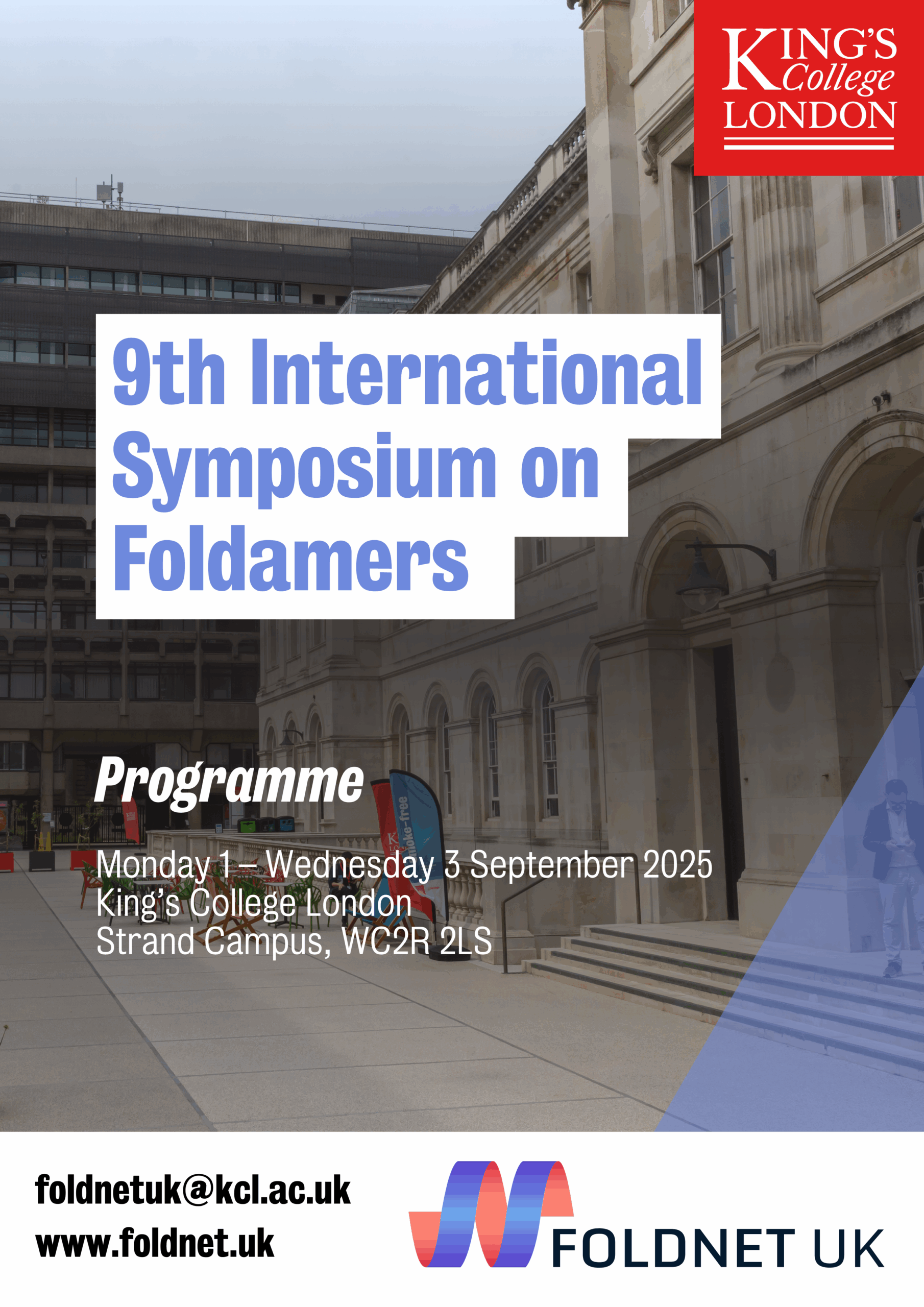 KING'S College LONDON

9th International Symposium on Foldamers

Programme

Monday 1 – Wednesday 3 September 2025
King's College London
Strand Campus, WC2R 2LS

foldnetuk@kcl.ac.uk
www.foldnet.uk

FOLDNET UK